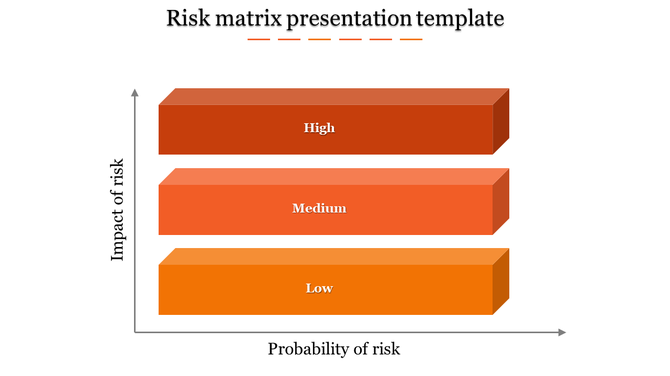 Risk matrix presentation template

Impact of risk

High

Medium

Low

Probability of risk